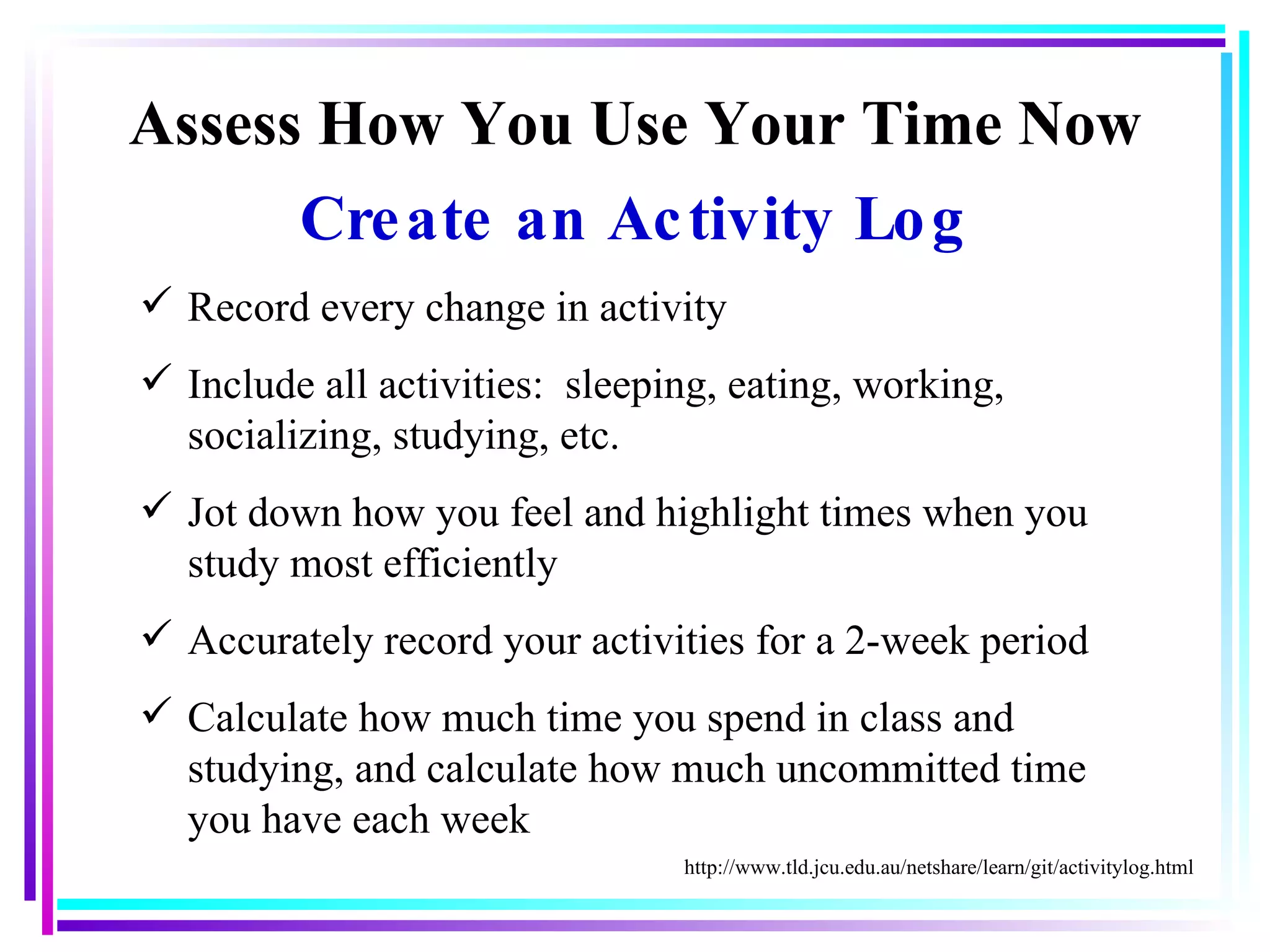 Assess How You Use Your Time Now

Create an Activity Log

✓ Record every change in activity

✓ Include all activities: sleeping, eating, working, socializing, studying, etc.

✓ Jot down how you feel and highlight times when you study most efficiently

✓ Accurately record your activities for a 2-week period

✓ Calculate how much time you spend in class and studying, and calculate how much uncommitted time you have each week

http://www.tld.jcu.edu.au/netshare/learn/git/activitylog.html